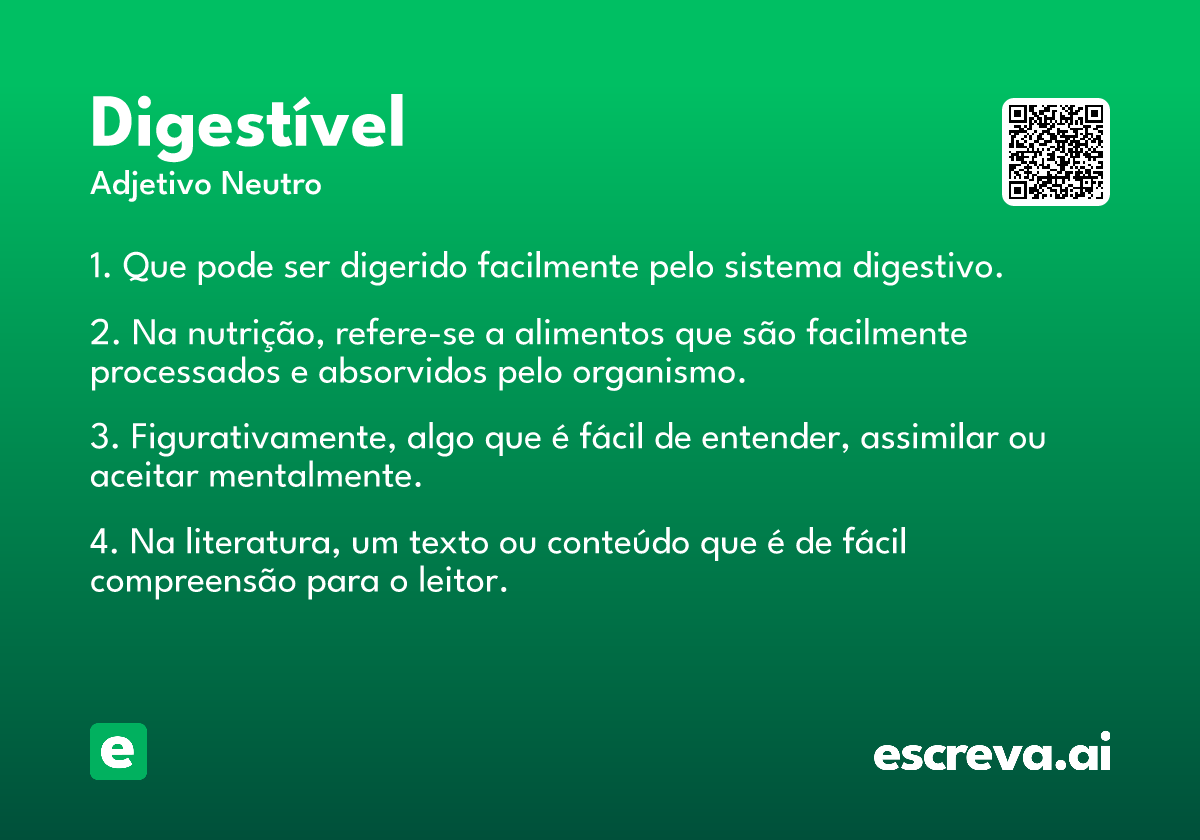 Digestível
Adjetivo Neutro

1. Que pode ser digerido facilmente pelo sistema digestivo.

2. Na nutrição, refere-se a alimentos que são facilmente processados e absorvidos pelo organismo.

3. Figurativamente, algo que é fácil de entender, assimilar ou aceitar mentalmente.

4. Na literatura, um texto ou conteúdo que é de fácil compreensão para o leitor.

e

escreva.ai